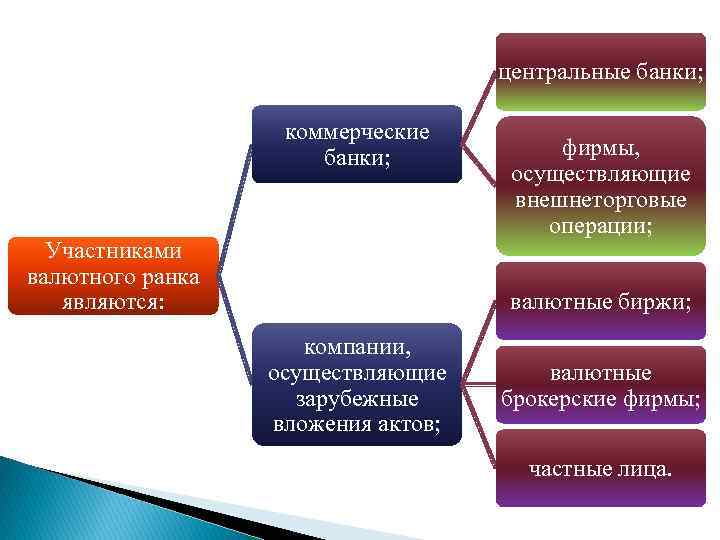 Участниками валютного ранка являются:

коммерческие банки;

центральные банки;

фирмы, осуществляющие внешнеторговые операции;

компании, осуществляющие зарубежные вложения актов;

валютные биржи;

валютные брокерские фирмы;

частные лица.